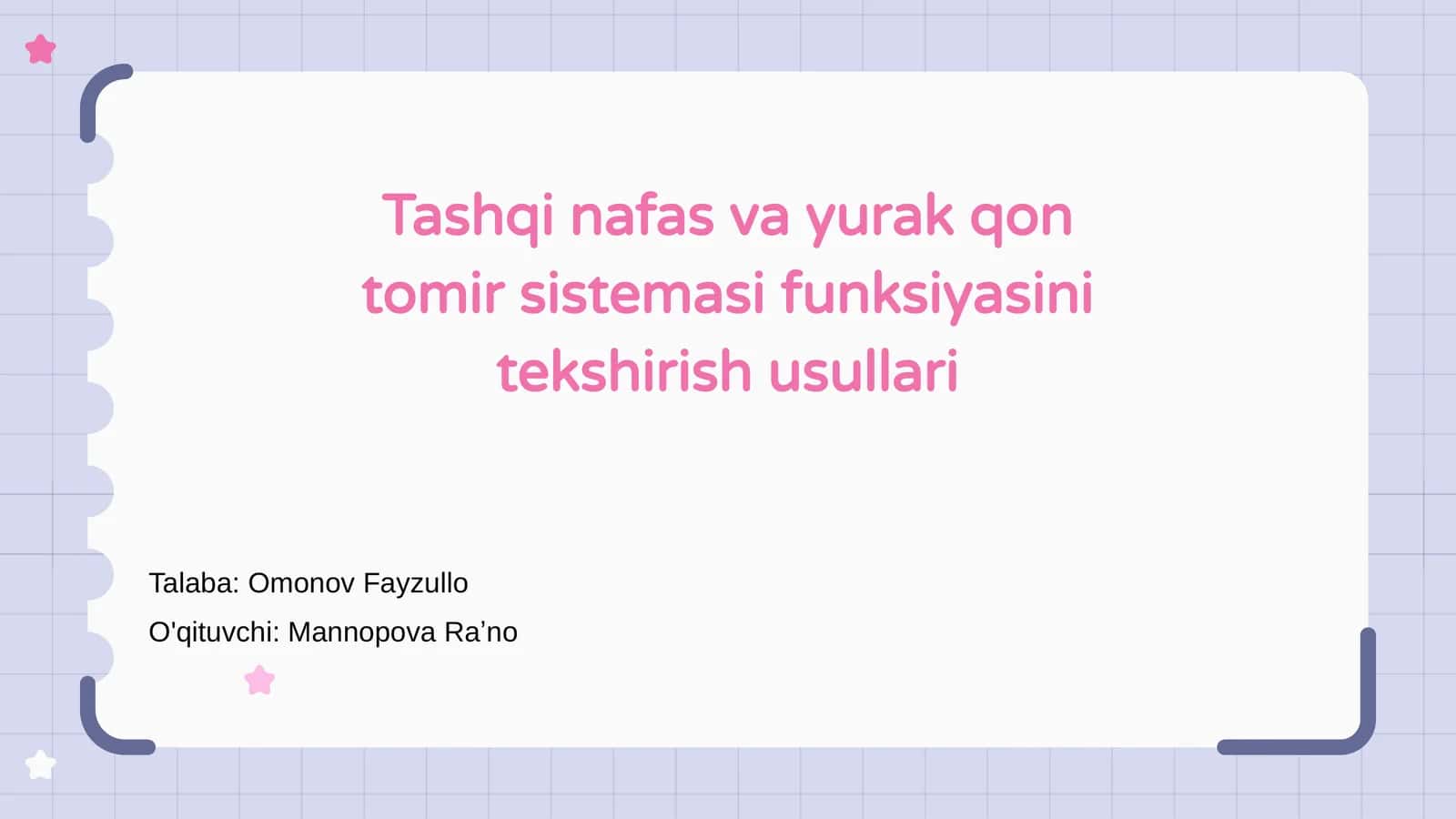 Tashqi nafas va yurak qon tomir sistemasi funksiyasini tekshirish usullari

Talaba: Omonov Fayzullo

O'qituvchi: Mannopova Ra’no